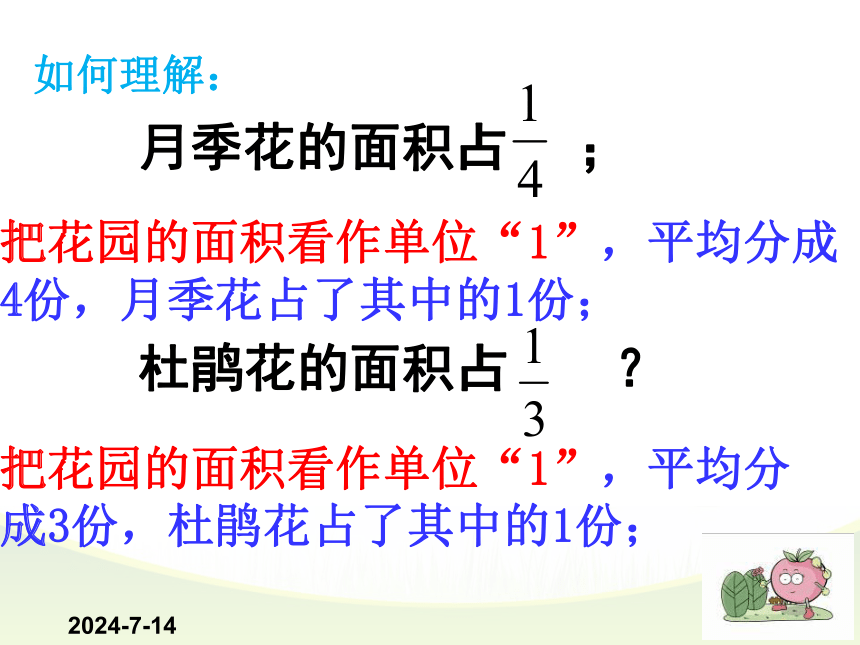 如何理解：

月季花的面积占$\frac{1}{4}$；

把花园的面积看作单位“1”，平均分成4份，月季花占了其中的1份；

杜鹃花的面积占$\frac{1}{3}$？

把花园的面积看作单位“1”，平均分成3份，杜鹃花占了其中的1份；

2024-7-14